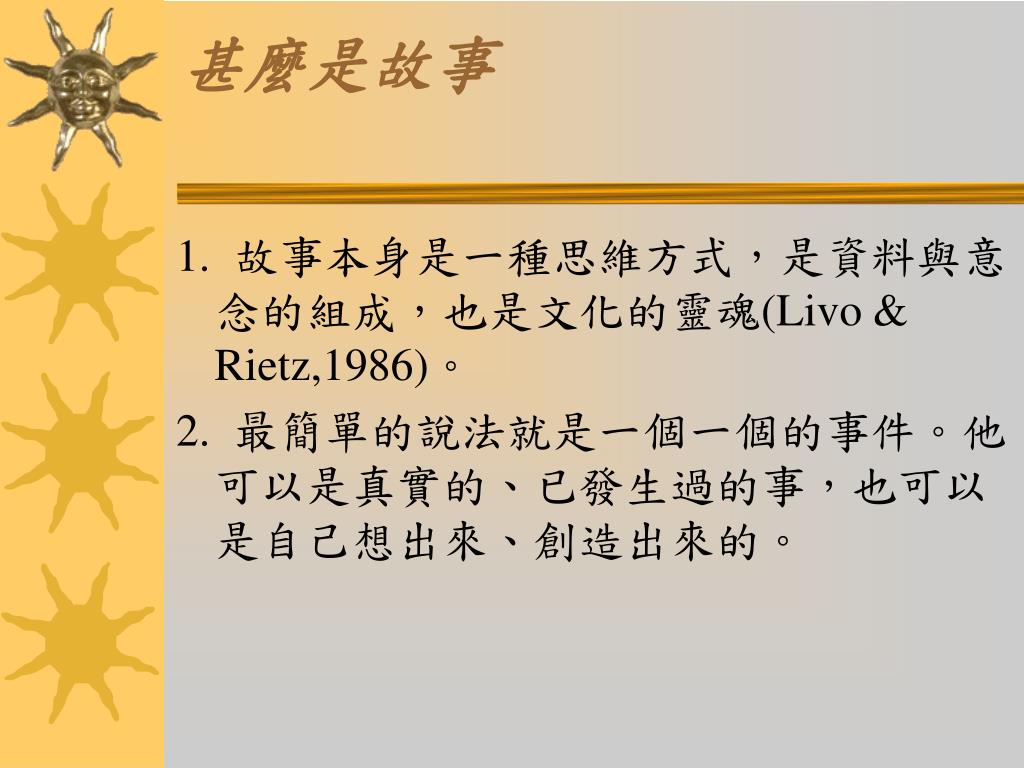 甚麼是故事

1. 故事本身是一種思維方式，是資料與意念的組成，也是文化的靈魂(Livo & Rietz,1986)。

2. 最簡單的說法就是一個一個的事件。他可以是真實的、已發生過的事，也可以是自己想出來、創造出來的。